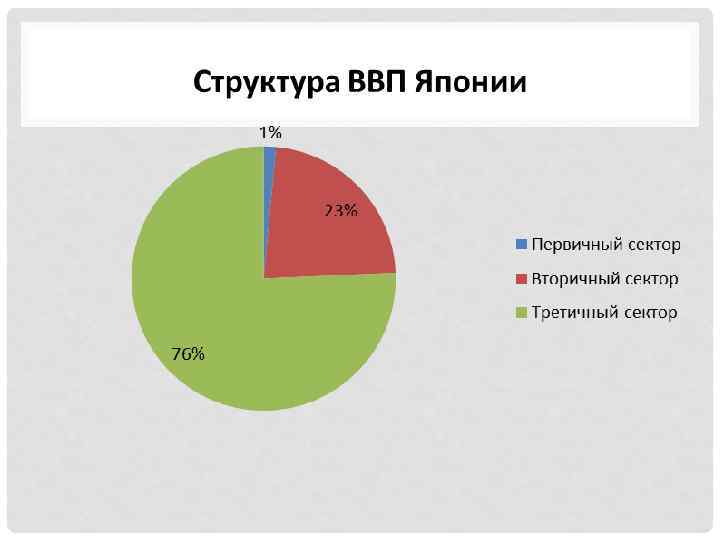 Структура ВВП Японии

1%

23%

76%

Первичный сектор

Вторичный сектор

Третичный сектор